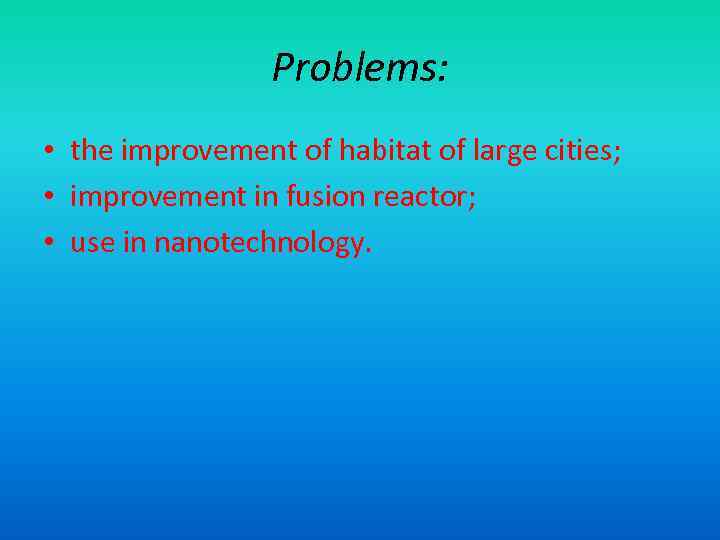 Problems:

• the improvement of habitat of large cities;
• improvement in fusion reactor;
• use in nanotechnology.